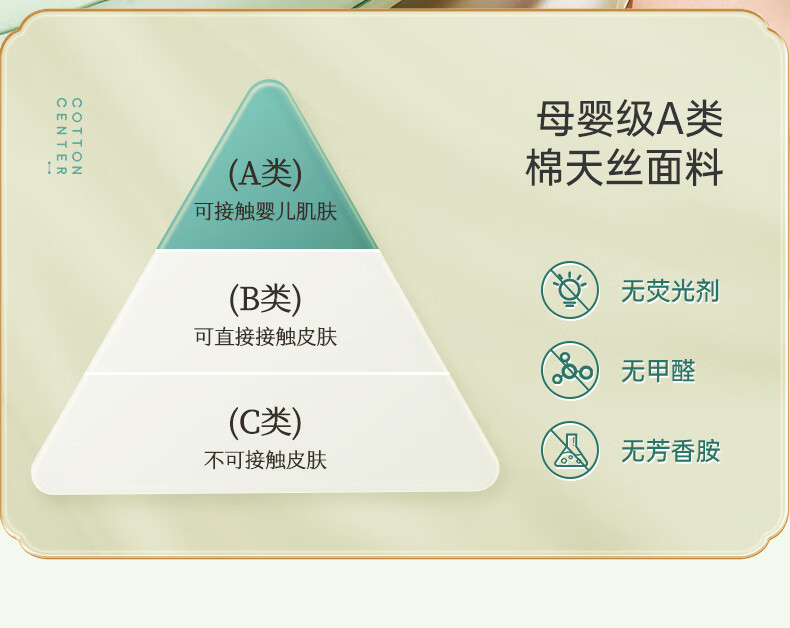 COTTON CENTER

(A类)
可接触婴儿肌肤

(B类)
可直接接触皮肤

(C类)
不可接触皮肤

母婴级A类
棉天丝面料

无荧光剂

无甲醛

无芳香胺